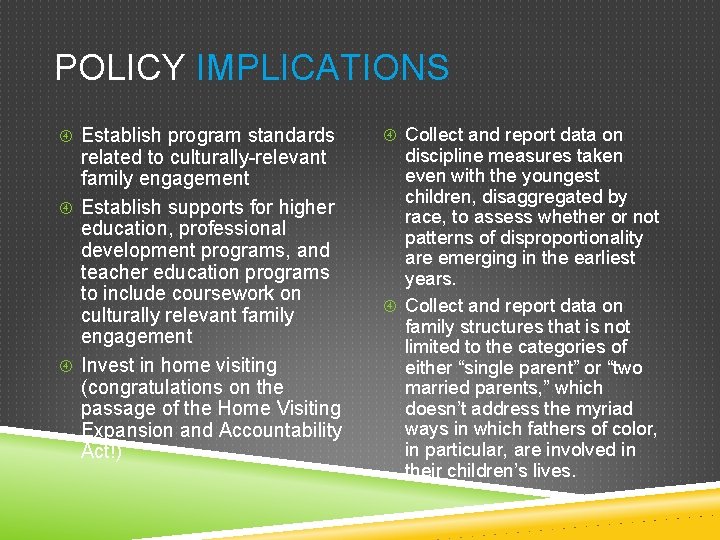 POLICY IMPLICATIONS

Establish program standards related to culturally-relevant family engagement

Establish supports for higher education, professional development programs, and teacher education programs to include coursework on culturally relevant family engagement

Invest in home visiting (congratulations on the passage of the Home Visiting Expansion and Accountability Act!)

Collect and report data on discipline measures taken even with the youngest children, disaggregated by race, to assess whether or not patterns of disproportionality are emerging in the earliest years.

Collect and report data on family structures that is not limited to the categories of either “single parent” or “two married parents,” which doesn’t address the myriad ways in which fathers of color, in particular, are involved in their children’s lives.